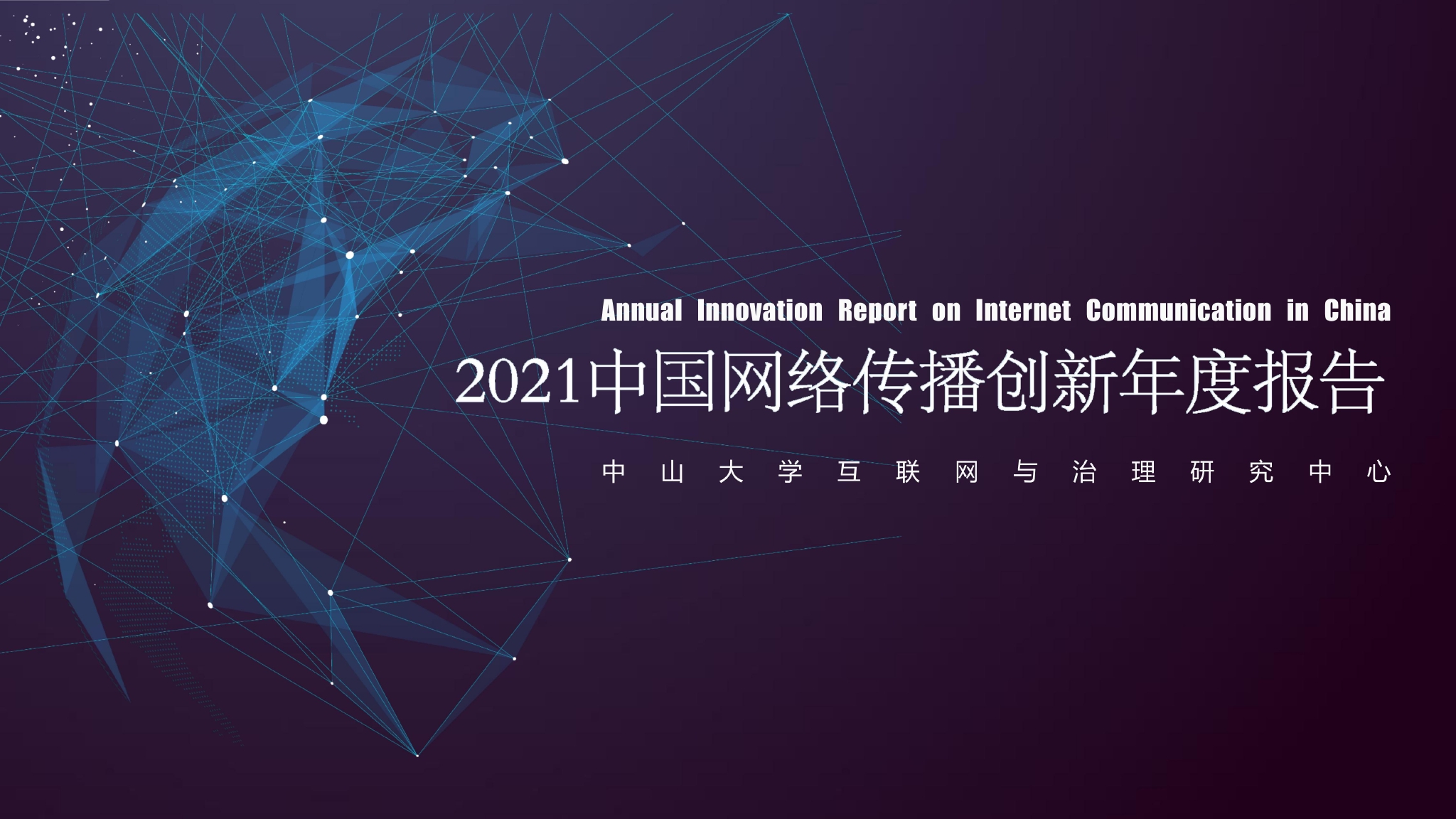 Annual Innovation Report on Internet Communication in China

2021中国网络传播创新年度报告

中山大学互联网与治理研究中心